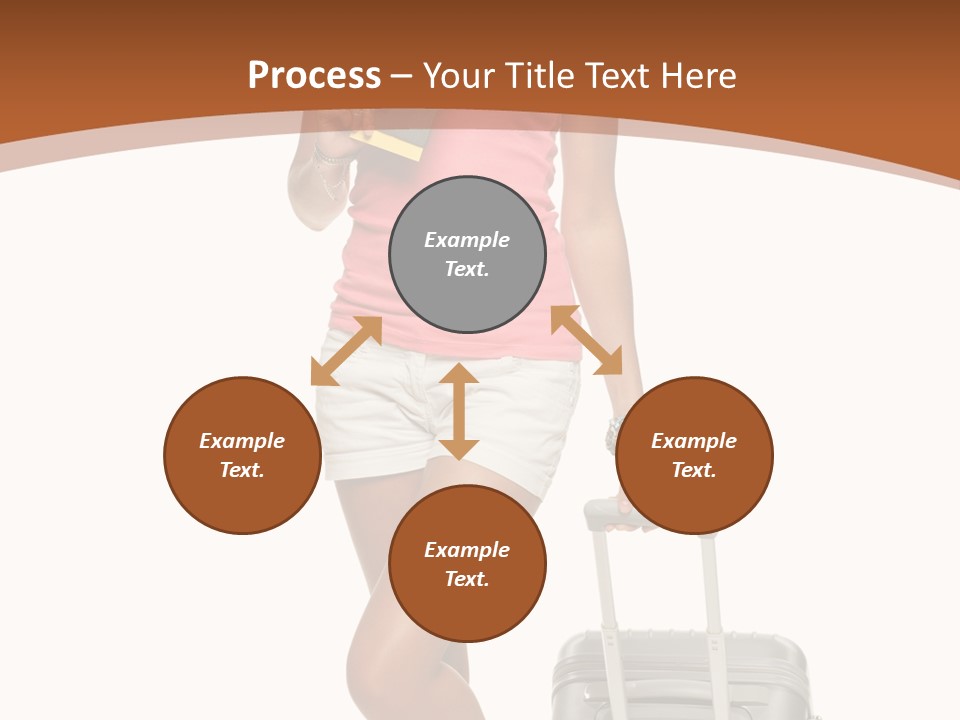 Process – Your Title Text Here

Example Text.

Example Text.

Example Text.

Example Text.